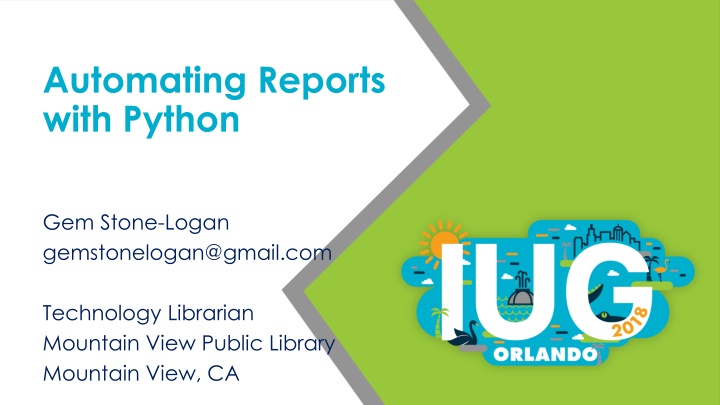 Automating Reports with Python

Gem Stone-Logan
gemstonelogan@gmail.com

Technology Librarian
Mountain View Public Library
Mountain View, CA

IUG
2018
ORLANDO